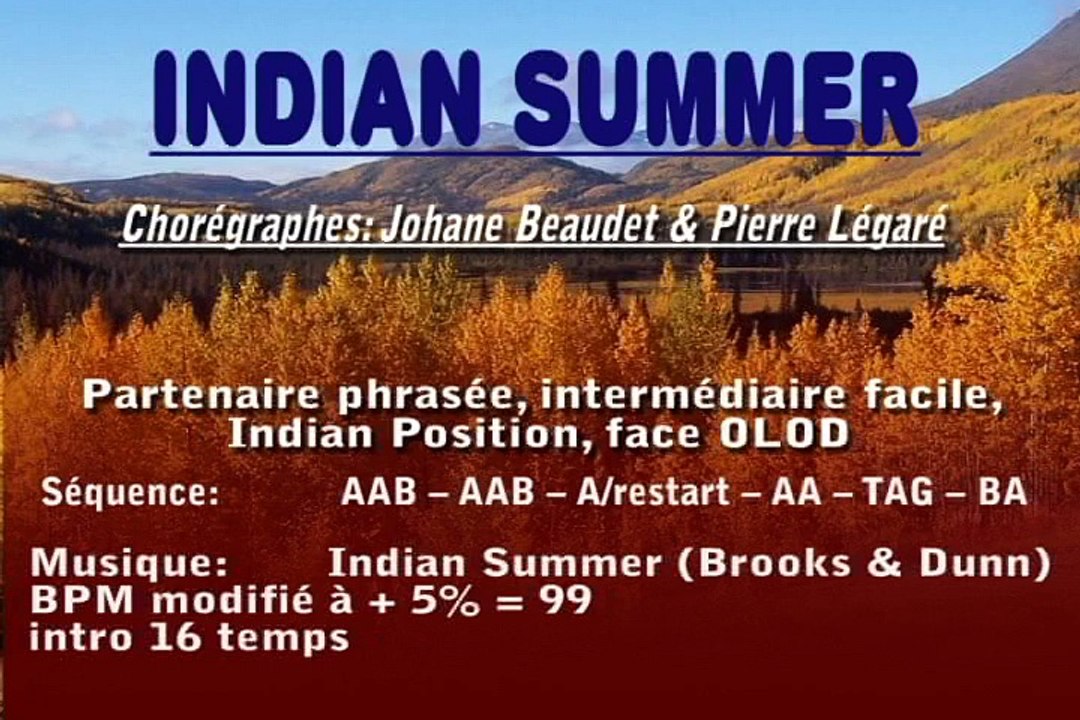 INDIAN SUMMER

Chorégraphes: Johane Beaudet & Pierre Légaré

Partenaire phrasée, intermédiaire facile, Indian Position, face OLOD

Séquence: AAB – AAB – A/restart – AA – TAG – BA

Musique: Indian Summer (Brooks & Dunn)
BPM modifié à + 5% = 99
intro 16 temps